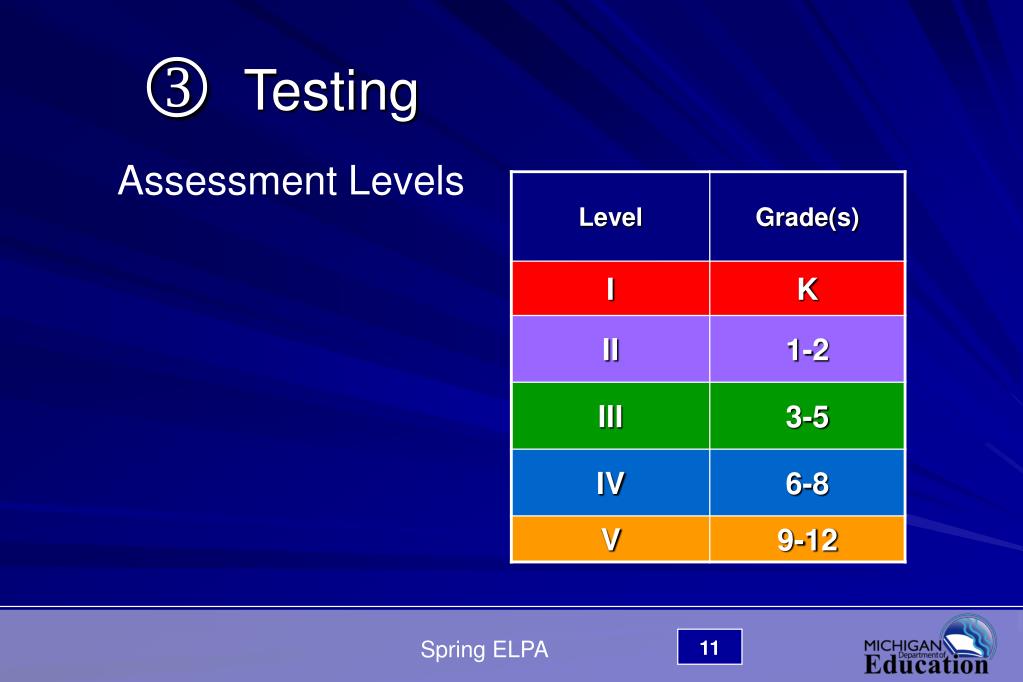 ③ Testing

Assessment Levels

| Level | Grade(s) |
|---|---|
| I | K |
| II | 1-2 |
| III | 3-5 |
| IV | 6-8 |
| V | 9-12 |

Spring ELPA

11

MICHIGAN Department of Education